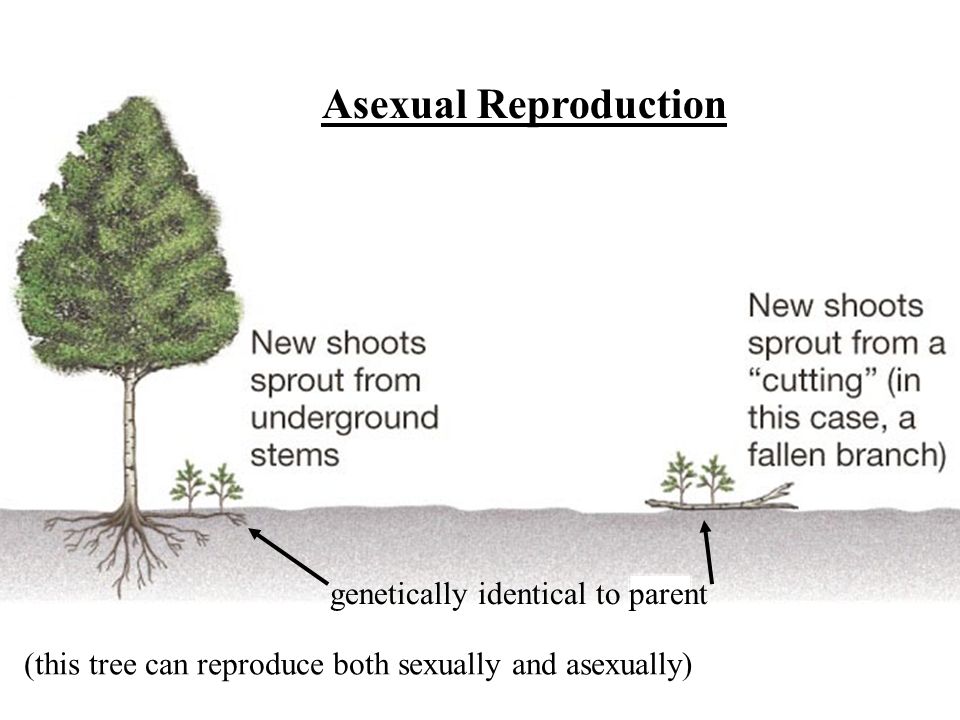 Asexual Reproduction

New shoots sprout from underground stems

New shoots sprout from a “cutting” (in this case, a fallen branch)

genetically identical to parent

(this tree can reproduce both sexually and asexually)